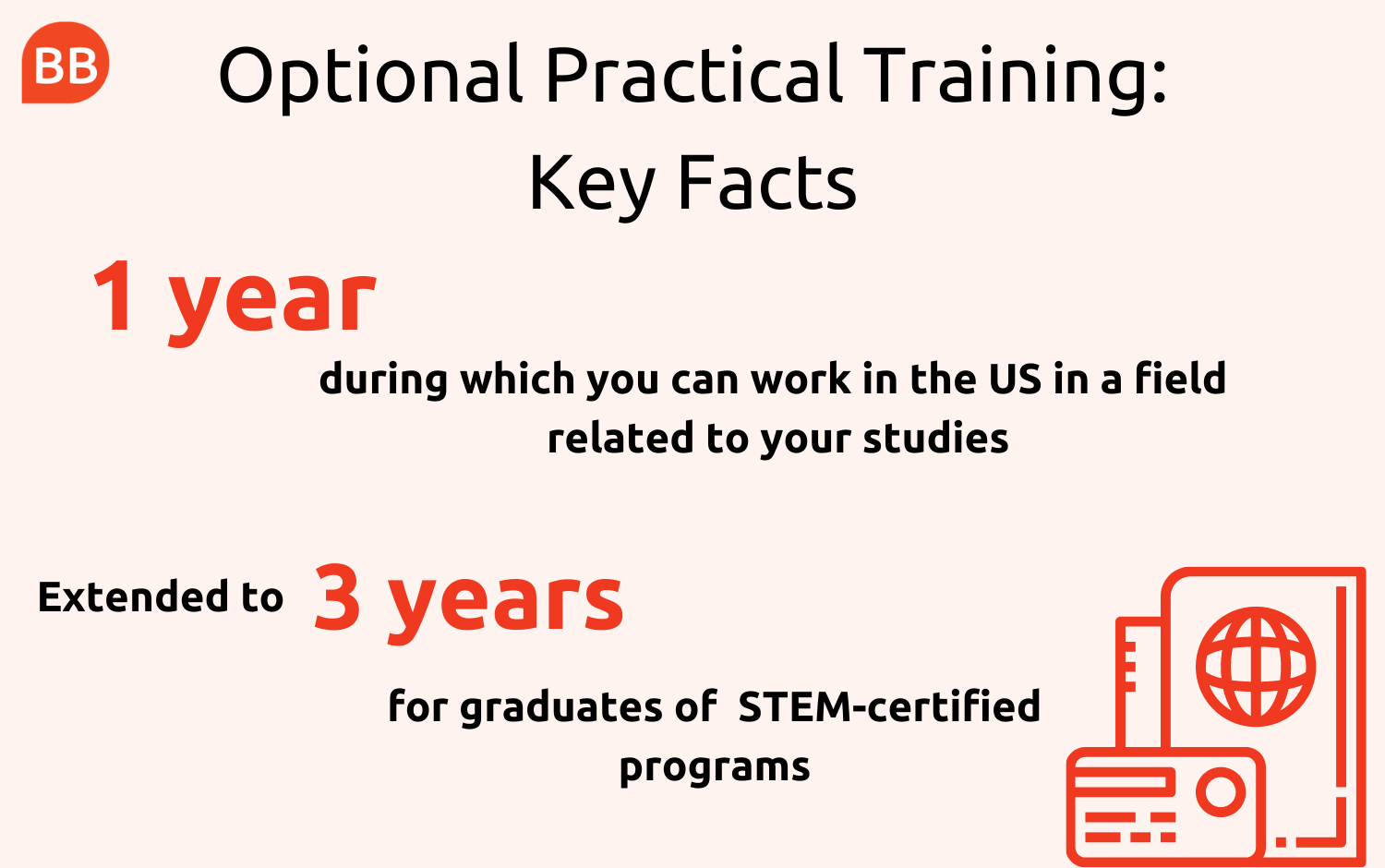 BB

Optional Practical Training: Key Facts

1 year

during which you can work in the US in a field related to your studies

Extended to 3 years

for graduates of STEM-certified programs